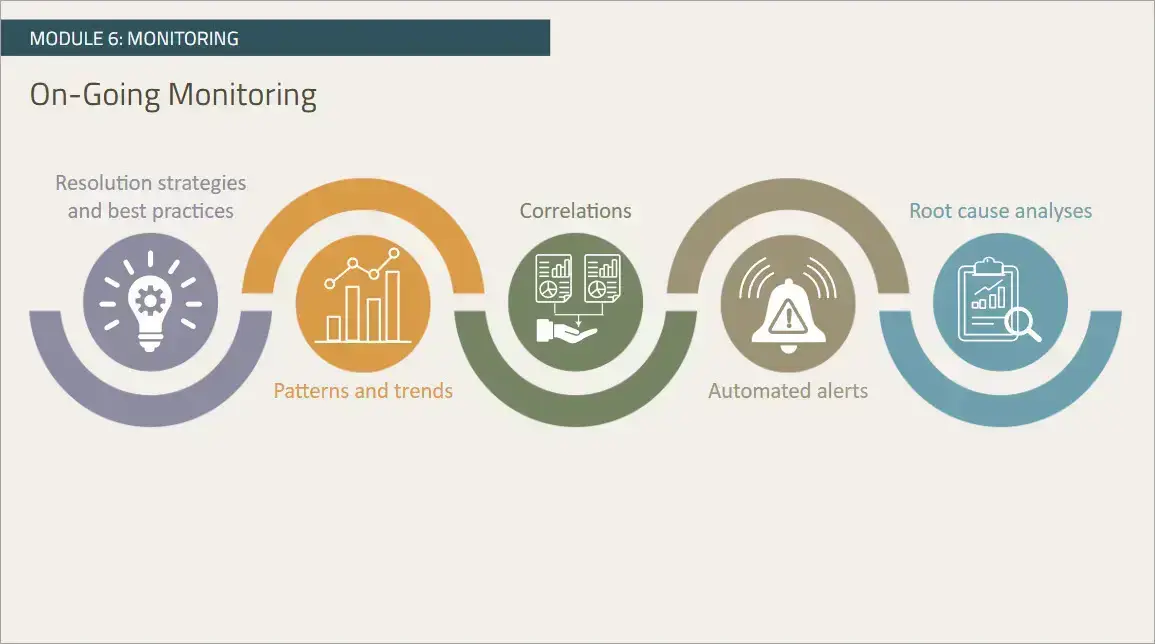 MODULE 6: MONITORING

On-Going Monitoring

Resolution strategies and best practices

Patterns and trends

Correlations

Automated alerts

Root cause analyses